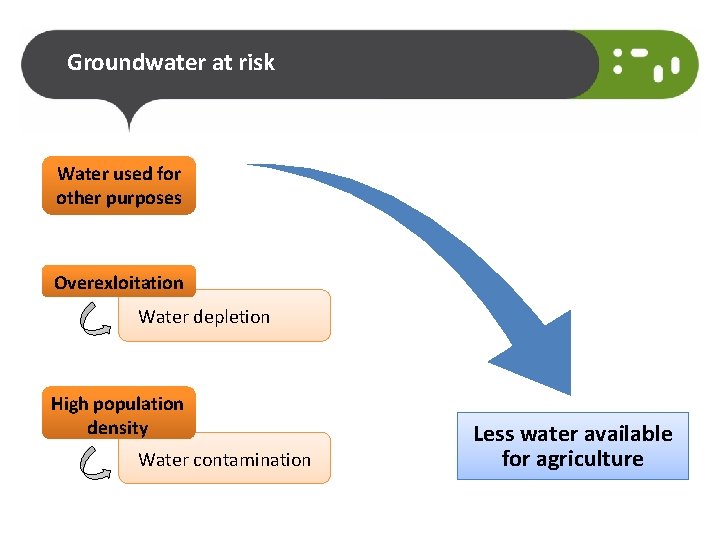 Groundwater at risk

Water used for other purposes

Overexloitation

Water depletion

High population density

Water contamination

Less water available for agriculture